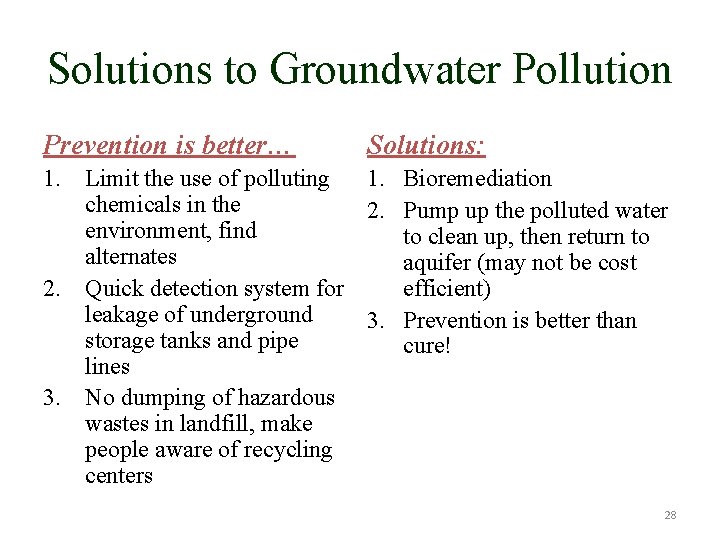 Solutions to Groundwater Pollution

Prevention is better…

1. Limit the use of polluting chemicals in the environment, find alternates
2. Quick detection system for leakage of underground storage tanks and pipe lines
3. No dumping of hazardous wastes in landfill, make people aware of recycling centers

Solutions:

1. Bioremediation
2. Pump up the polluted water to clean up, then return to aquifer (may not be cost efficient)
3. Prevention is better than cure!

28